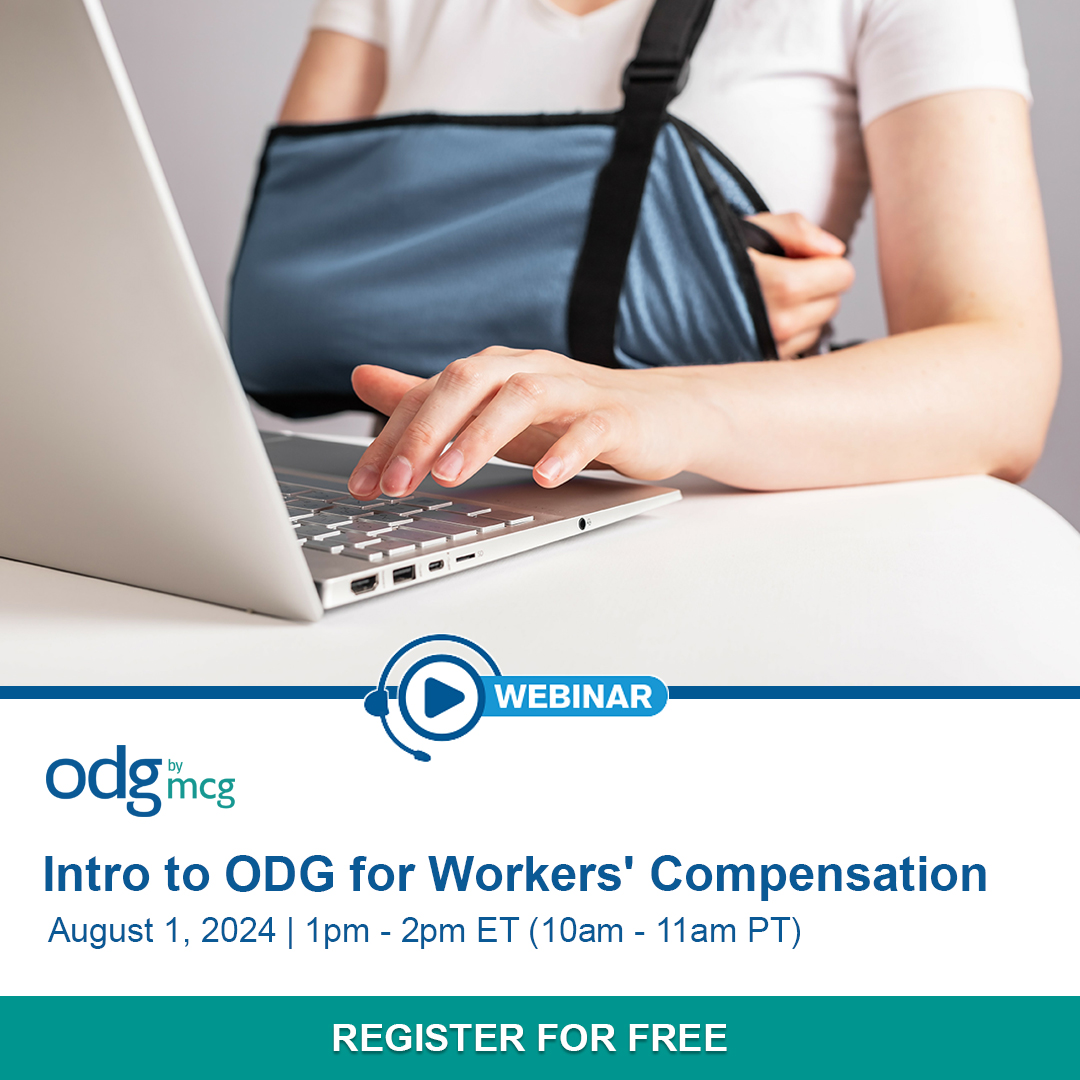 WEBINAR

odg by mcg

Intro to ODG for Workers' Compensation

August 1, 2024 | 1pm - 2pm ET (10am - 11am PT)

REGISTER FOR FREE